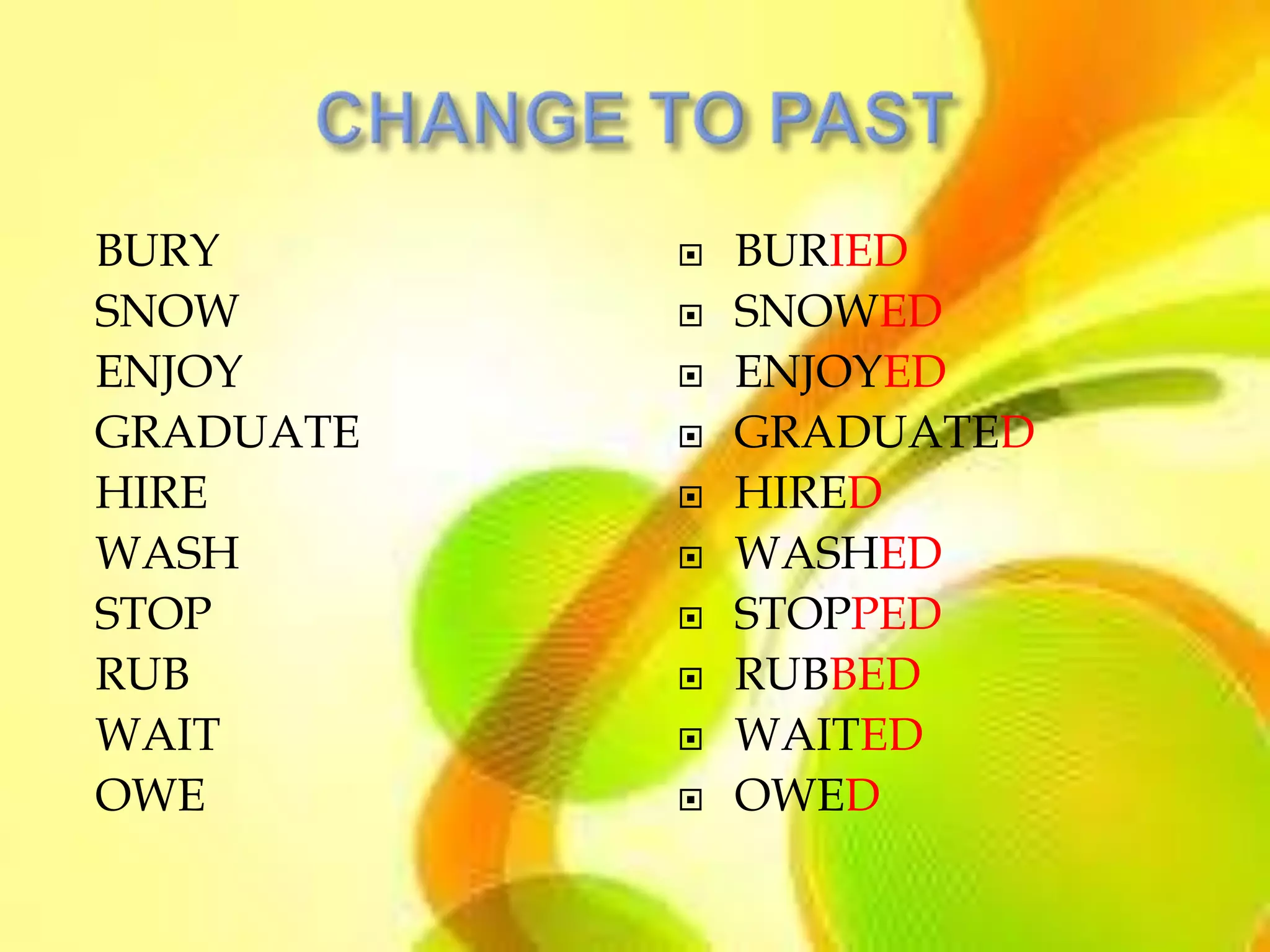 CHANGE TO PAST

BURY
SNOW
ENJOY
GRADUATE
HIRE
WASH
STOP
RUB
WAIT
OWE

BURIED
SNOWED
ENJOYED
GRADUATED
HIRED
WASHED
STOPPED
RUBBED
WAITED
OWED